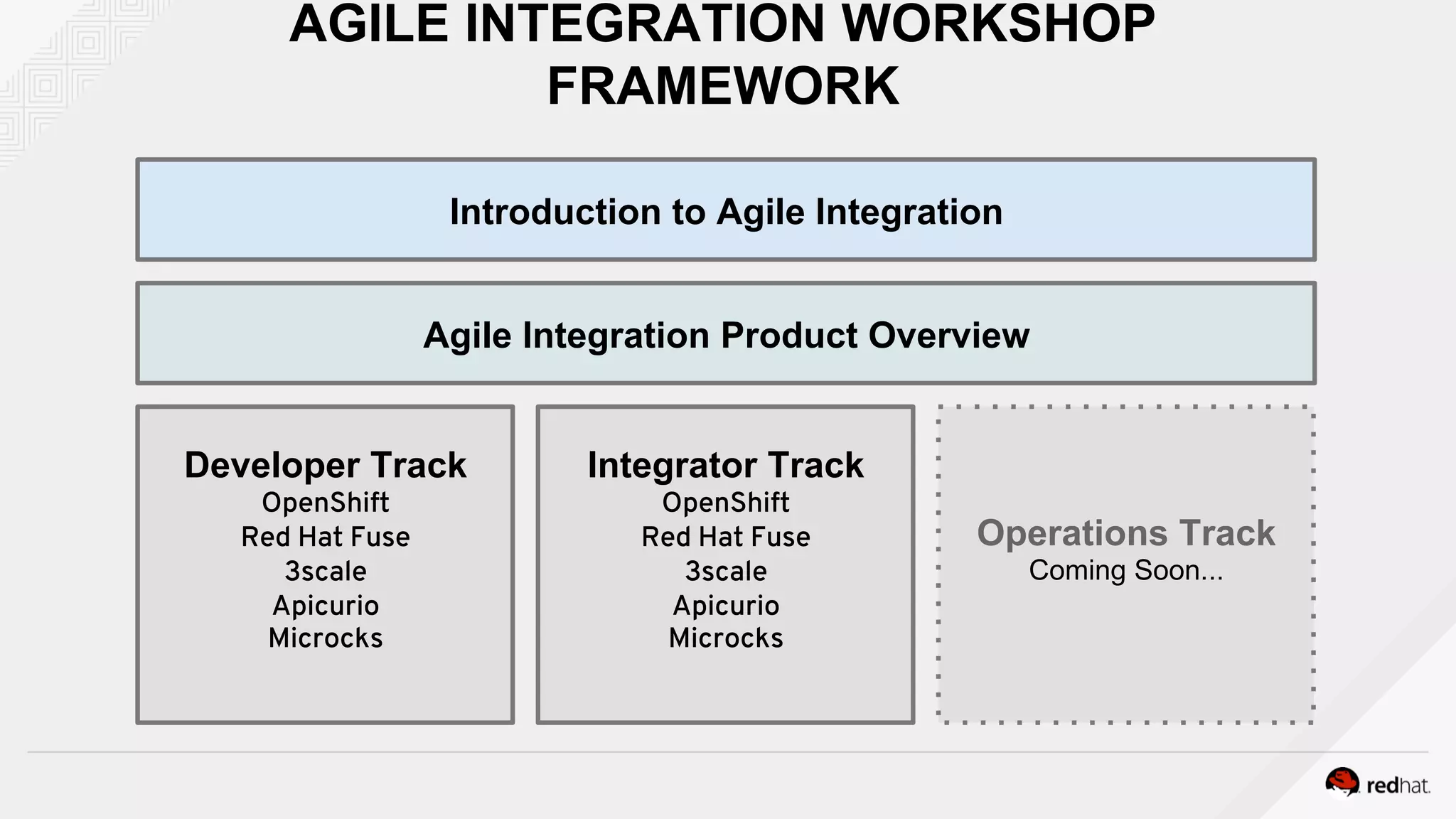 AGILE INTEGRATION WORKSHOP FRAMEWORK

Introduction to Agile Integration

Agile Integration Product Overview

Developer Track
OpenShift
Red Hat Fuse
3scale
Apicurio
Microcks

Integrator Track
OpenShift
Red Hat Fuse
3scale
Apicurio
Microcks

Operations Track
Coming Soon...

redhat.